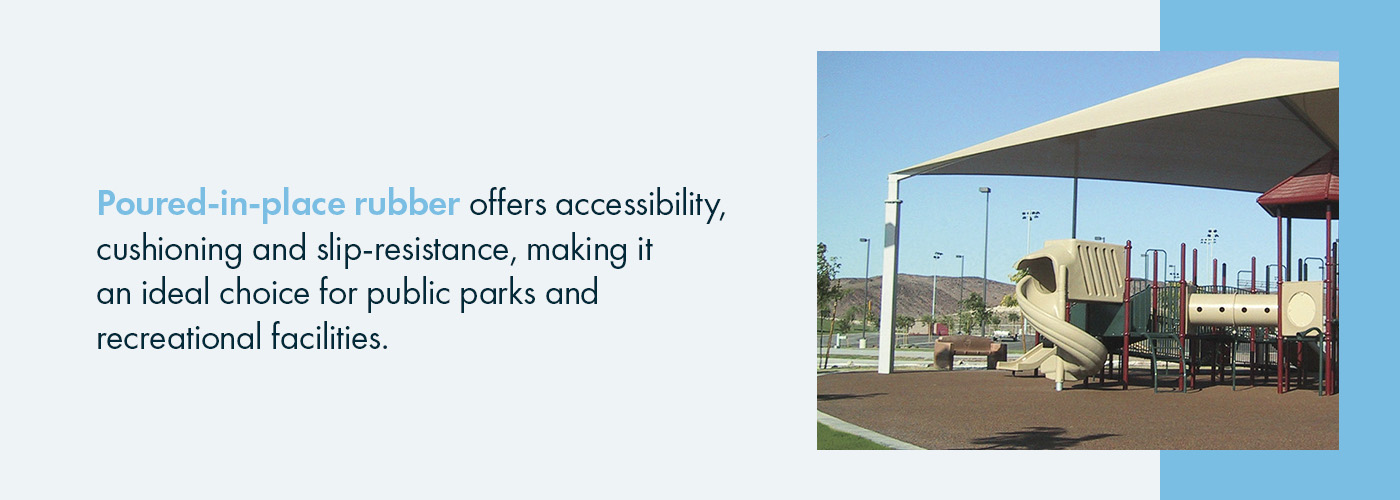 Poured-in-place rubber offers accessibility, cushioning and slip-resistance, making it an ideal choice for public parks and recreational facilities.